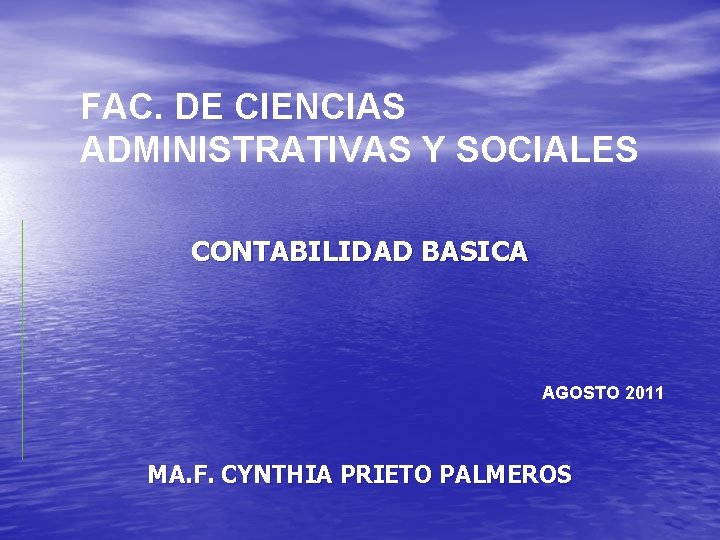 FAC. DE CIENCIAS ADMINISTRATIVAS Y SOCIALES

CONTABILIDAD BASICA

AGOSTO 2011

MA.F. CYNTHIA PRIETO PALMEROS